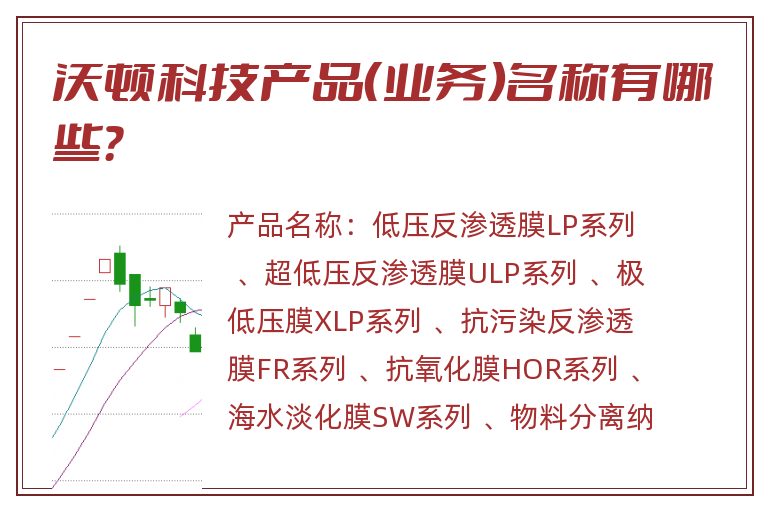 沃顿科技产品(业务)名称有哪些?

产品名称：低压反渗透膜LP系列 、超低压反渗透膜ULP系列 、极低压膜XLP系列 、抗污染反渗透膜FR系列 、抗氧化膜HOR系列 、海水淡化膜SW系列 、物料分离纳